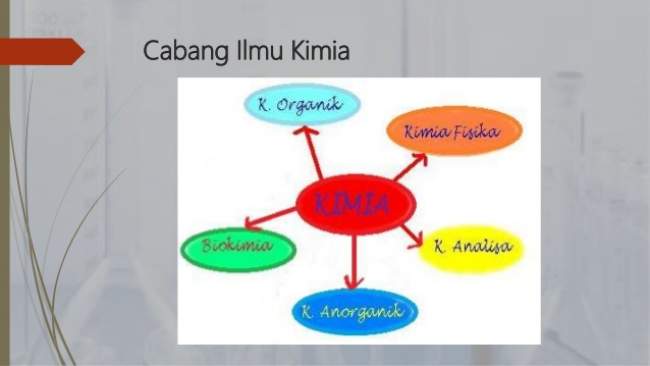 Cabang Ilmu Kimia

K. Organik

Kimia Fisika

KIMIA

Biokimia

K. Analisa

K. Anorganik